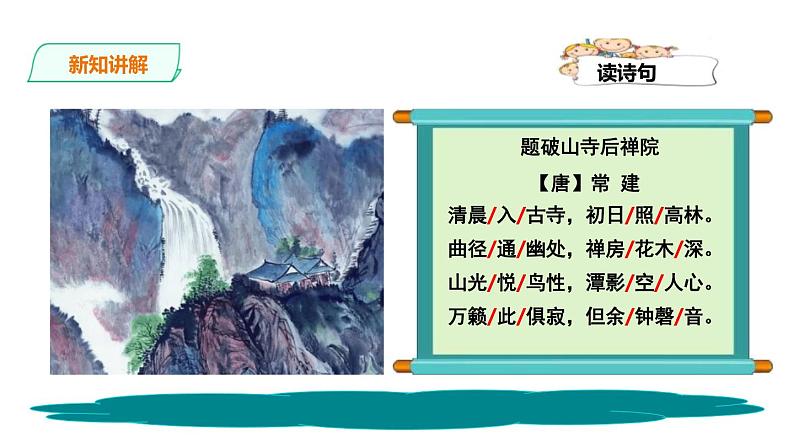 新知讲解

读诗句

题破山寺后禅院

【唐】常 建

清晨/入/古寺，初日/照/高林。
曲径/通/幽处，禅房/花木/深。
山光/悦/鸟性，潭影/空/人心。
万籁/此/俱寂，但余/钟磬/音。